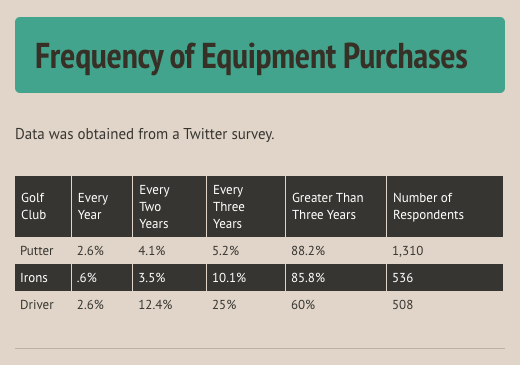 Frequency of Equipment Purchases

Data was obtained from a Twitter survey.

| Golf Club | Every Year | Every Two Years | Every Three Years | Greater Than Three Years | Number of Respondents |
|---|---|---|---|---|---|
| Putter | 2.6% | 4.1% | 5.2% | 88.2% | 1,310 |
| Irons | .6% | 3.5% | 10.1% | 85.8% | 536 |
| Driver | 2.6% | 12.4% | 25% | 60% | 508 |